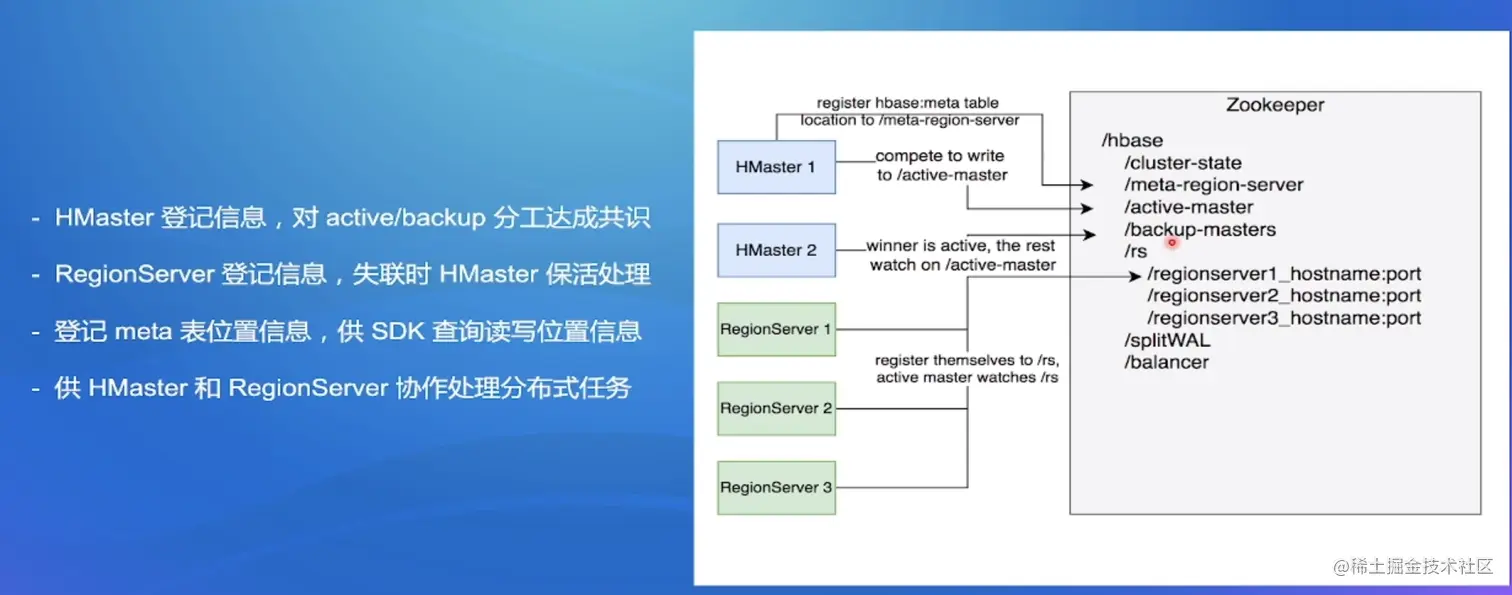 - HMaster 登记信息，对 active/backup 分工达成共识
- RegionServer 登记信息，失联时 HMaster 保活处理
- 登记 meta 表位置信息，供 SDK 查询读写位置信息
- 供 HMaster 和 RegionServer 协作处理分布式任务

register hbase:meta table location to /meta-region-server

HMaster 1

compete to write to /active-master

HMaster 2

winner is active, the rest watch on /active-master

RegionServer 1

register themselves to /rs, active master watches /rs

RegionServer 2

RegionServer 3

Zookeeper
/hbase
/cluster-state
/meta-region-server
/active-master
/backup-masters
/rs
/regionserver1_hostname:port
/regionserver2_hostname:port
/regionserver3_hostname:port
/splitWAL
/balancer

@稀土掘金技术社区